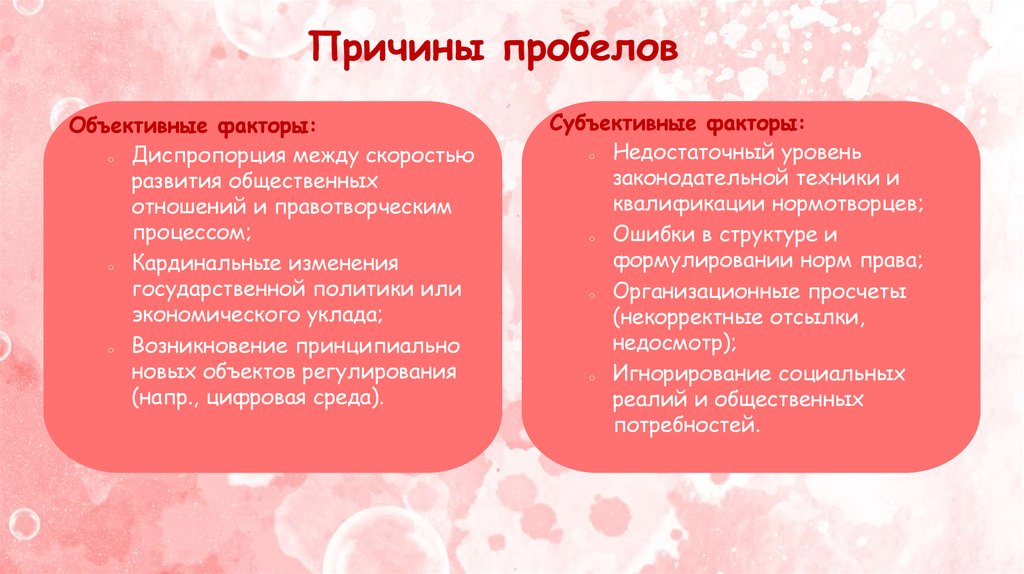 Причины пробелов

Объективные факторы:

Диспропорция между скоростью развития общественных отношений и правотворческим процессом;

Кардинальные изменения государственной политики или экономического уклада;

Возникновение принципиально новых объектов регулирования (напр., цифровая среда).

Субъективные факторы:

Недостаточный уровень законодательной техники и квалификации нормотворцев;

Ошибки в структуре и формулировании норм права;

Организационные просчеты (некорректные отсылки, недосмотр);

Игнорирование социальных реалий и общественных потребностей.